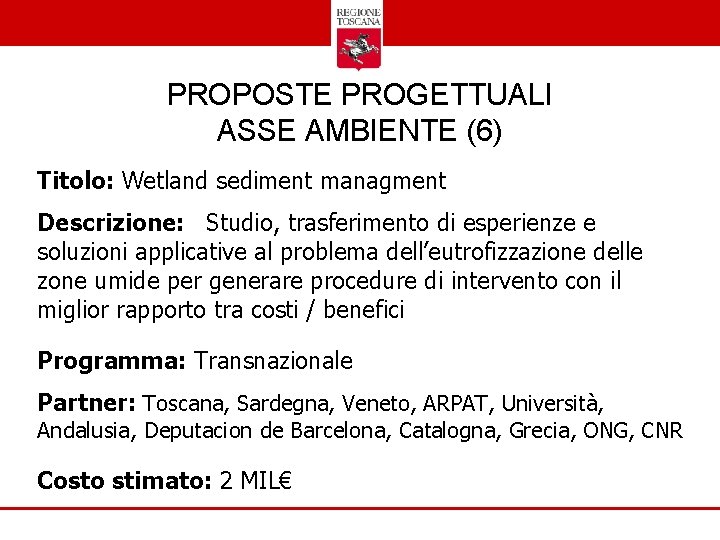 REGIONE TOSCANA

PROPOSTE PROGETTUALI ASSE AMBIENTE (6)

Titolo: Wetland sediment managment

Descrizione: Studio, trasferimento di esperienze e soluzioni applicative al problema dell’eutrofizzazione delle zone umide per generare procedure di intervento con il miglior rapporto tra costi / benefici

Programma: Transnazionale

Partner: Toscana, Sardegna, Veneto, ARPAT, Università, Andalusia, Deputacion de Barcelona, Catalogna, Grecia, ONG, CNR

Costo stimato: 2 MIL€